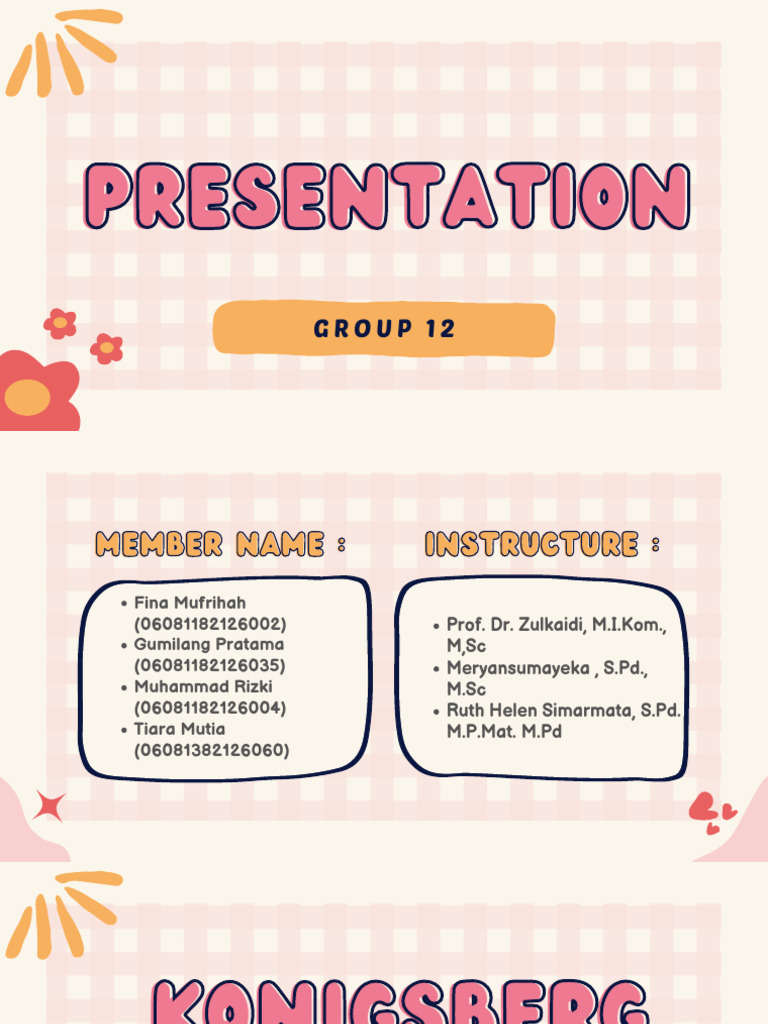 PRESENTATION

GROUP 12

MEMBER NAME :

- Fina Mufrihah (06081182126002)
- Gumilang Pratama (06081182126035)
- Muhammad Rizki (06081182126004)
- Tiara Mutia (06081382126060)

INSTRUCTURE :

- Prof. Dr. Zulkaidi, M.I.Kom., M,Sc
- Meryansumayeka , S.Pd., M.Sc
- Ruth Helen Simarmata, S.Pd. M.P.Mat. M.Pd

KONIGSBERG